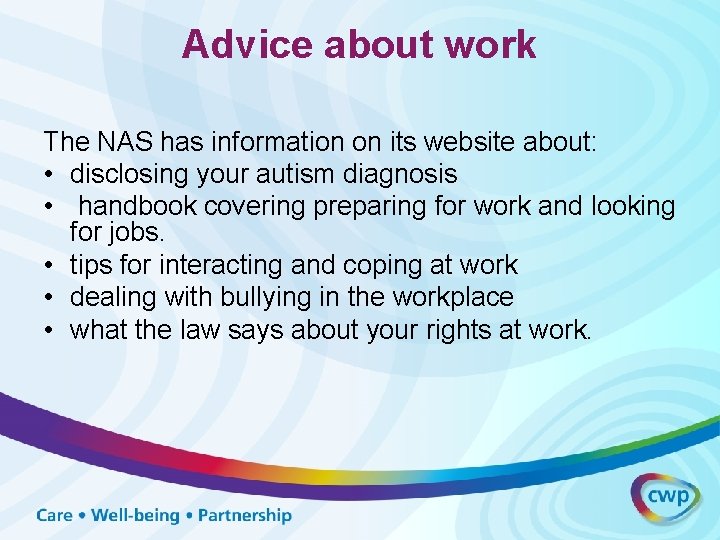 Advice about work

The NAS has information on its website about:
• disclosing your autism diagnosis
• handbook covering preparing for work and looking for jobs.
• tips for interacting and coping at work
• dealing with bullying in the workplace
• what the law says about your rights at work.

Care • Well-being • Partnership

cwp